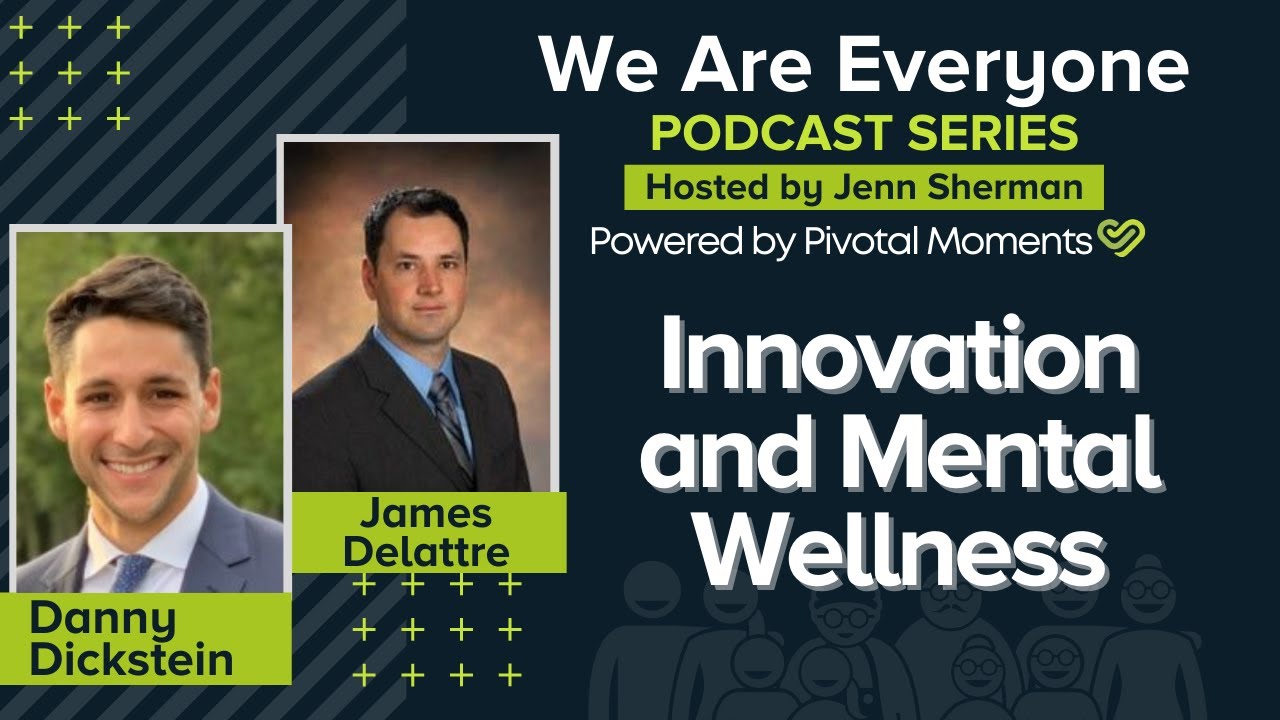 We Are Everyone
PODCAST SERIES
Hosted by Jenn Sherman
Powered by Pivotal Moments

Innovation and Mental Wellness

James Delattre

Danny Dickstein